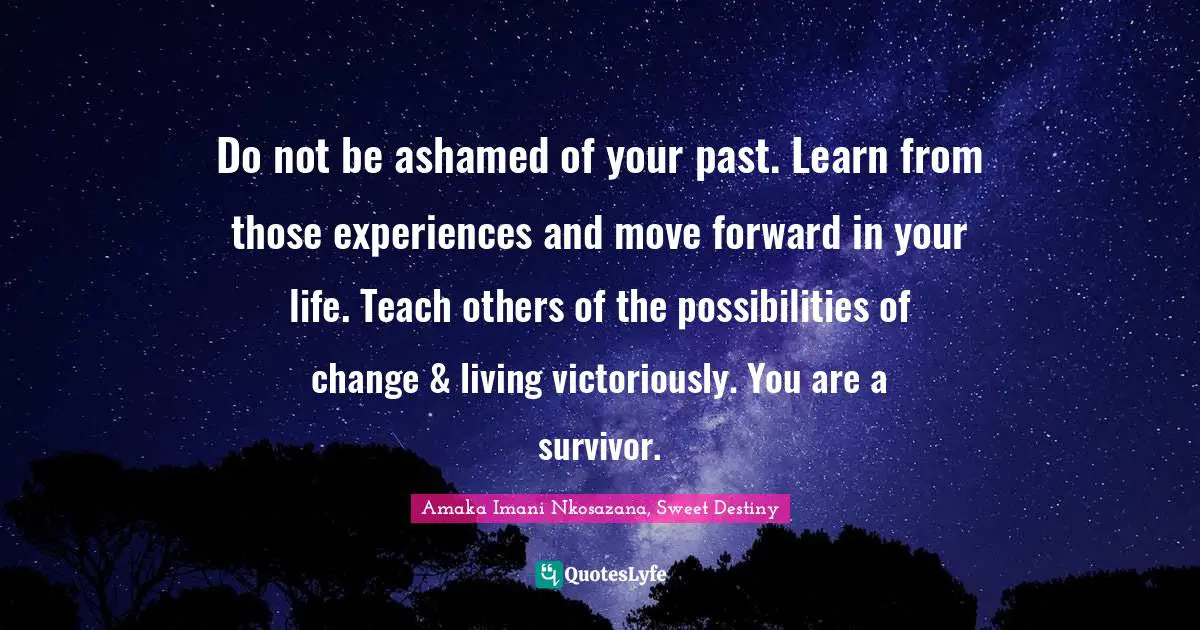 Do not be ashamed of your past. Learn from those experiences and move forward in your life. Teach others of the possibilities of change & living victoriously. You are a survivor.

Amaka Imani Nkosazana, Sweet Destiny

QuotesLyfe